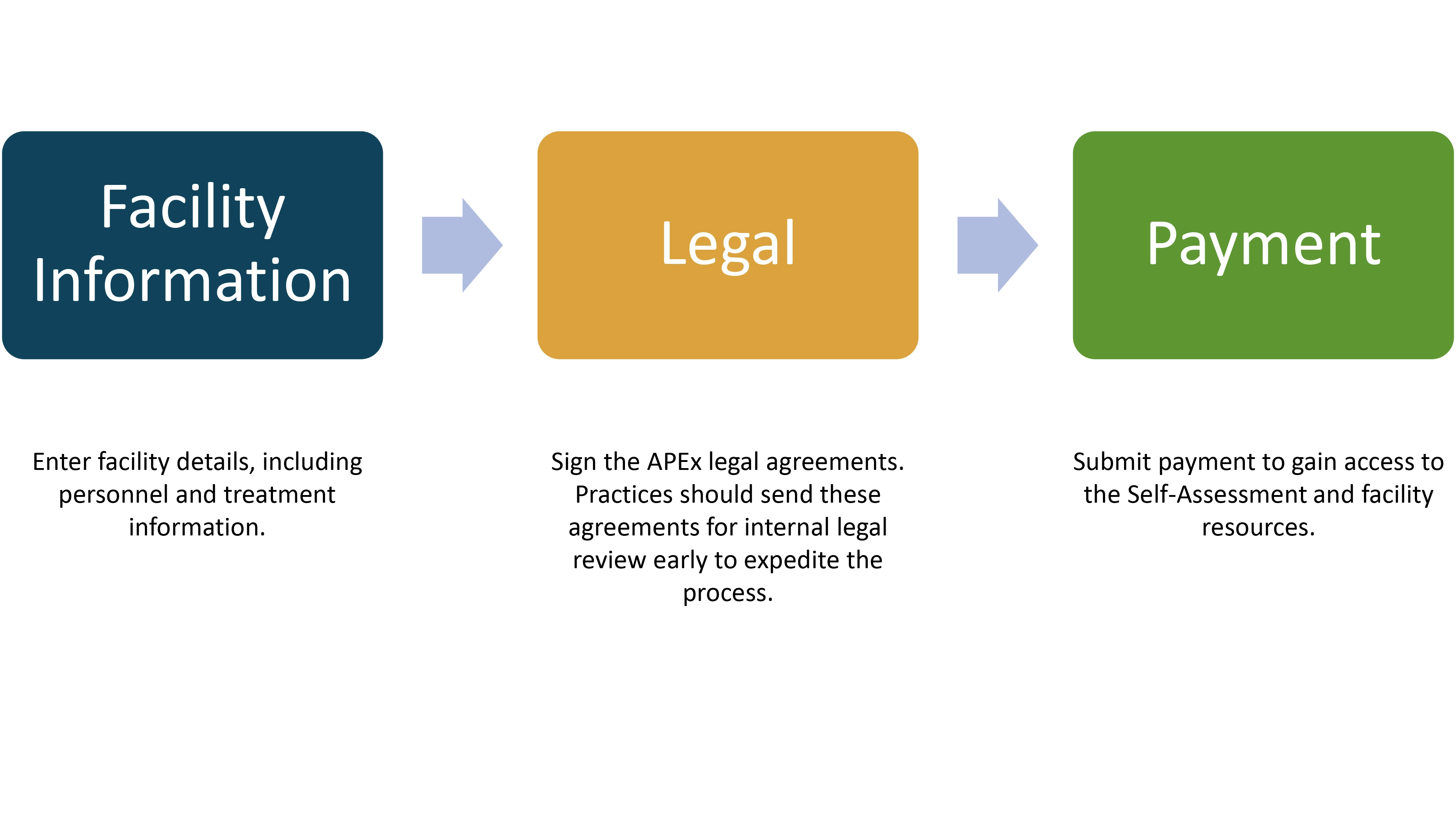 Facility Information

Legal

Payment

Enter facility details, including personnel and treatment information.

Sign the APEx legal agreements. Practices should send these agreements for internal legal review early to expedite the process.

Submit payment to gain access to the Self-Assessment and facility resources.